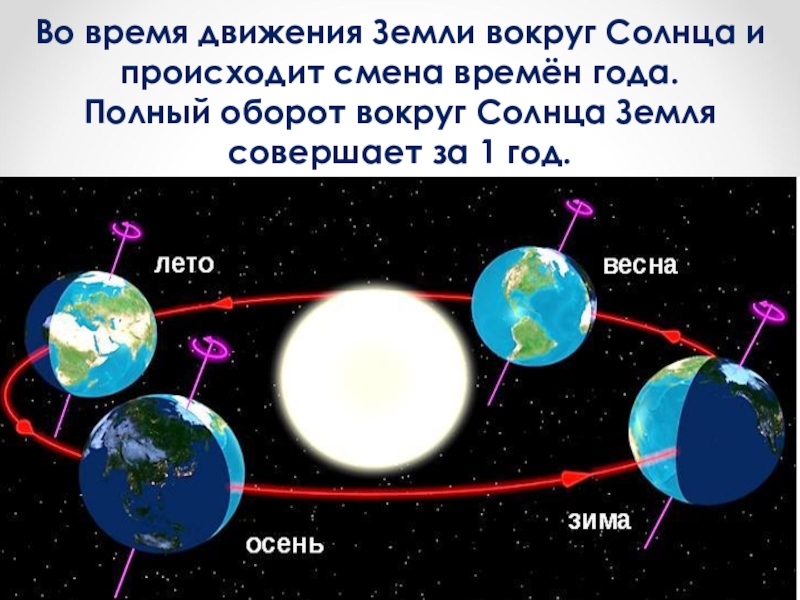 Во время движения Земли вокруг Солнца и происходит смена времён года.
Полный оборот вокруг Солнца Земля совершает за 1 год.

лето

весна

осень

зима